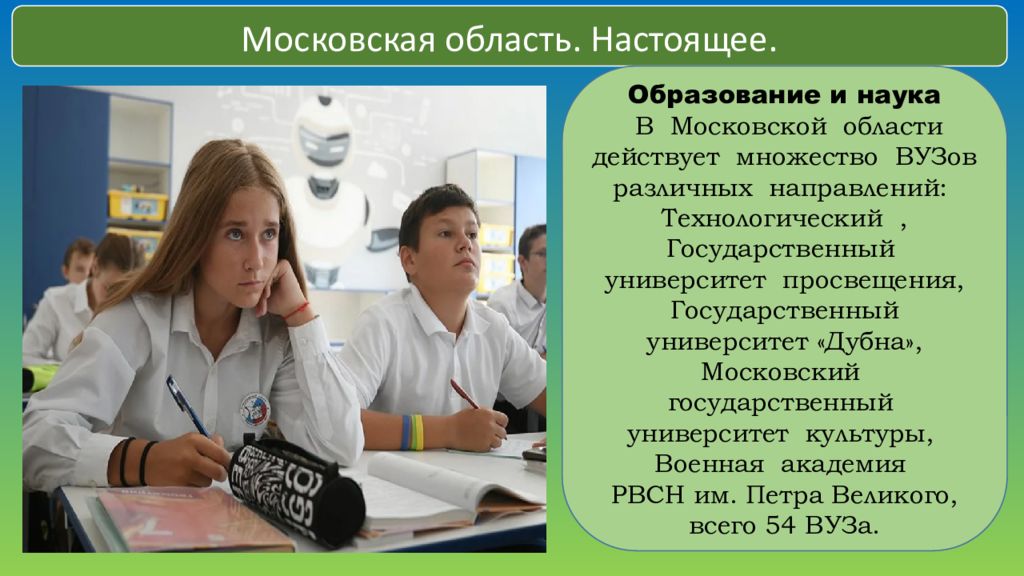 Московская область. Настоящее.

Образование и наука

В Московской области действует множество ВУЗов различных направлений: Технологический , Государственный университет просвещения, Государственный университет «Дубна», Московский государственный университет культуры, Военная академия РВСН им. Петра Великого, всего 54 ВУЗа.